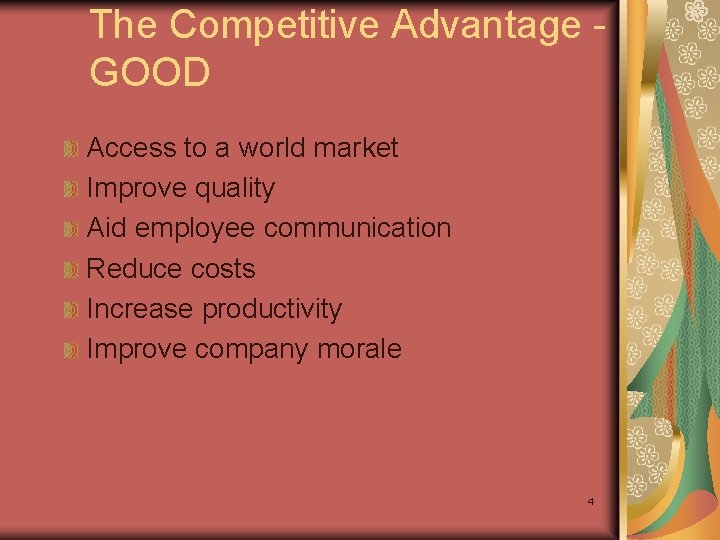 The Competitive Advantage - GOOD

Access to a world market
Improve quality
Aid employee communication
Reduce costs
Increase productivity
Improve company morale

4